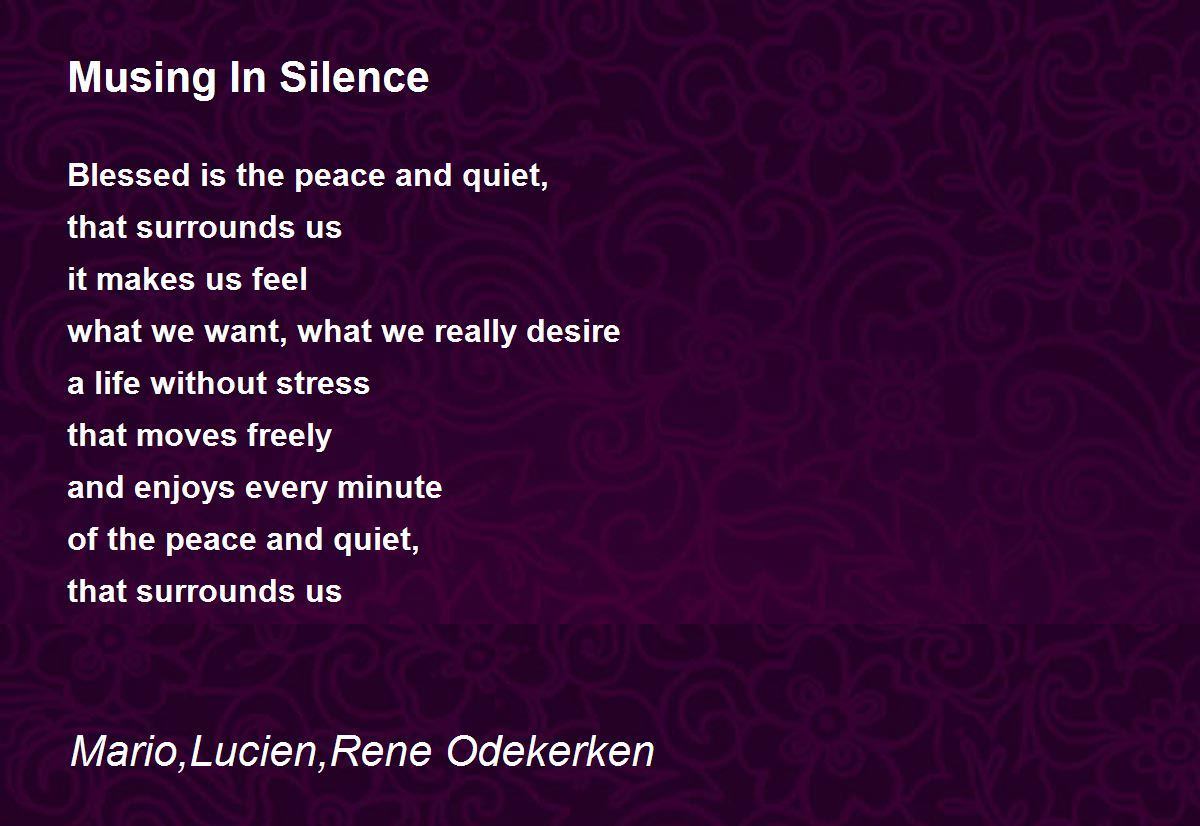 Musing In Silence

Blessed is the peace and quiet,
that surrounds us
it makes us feel
what we want, what we really desire
a life without stress
that moves freely
and enjoys every minute
of the peace and quiet,
that surrounds us

Mario,Lucien,Rene Odekerken